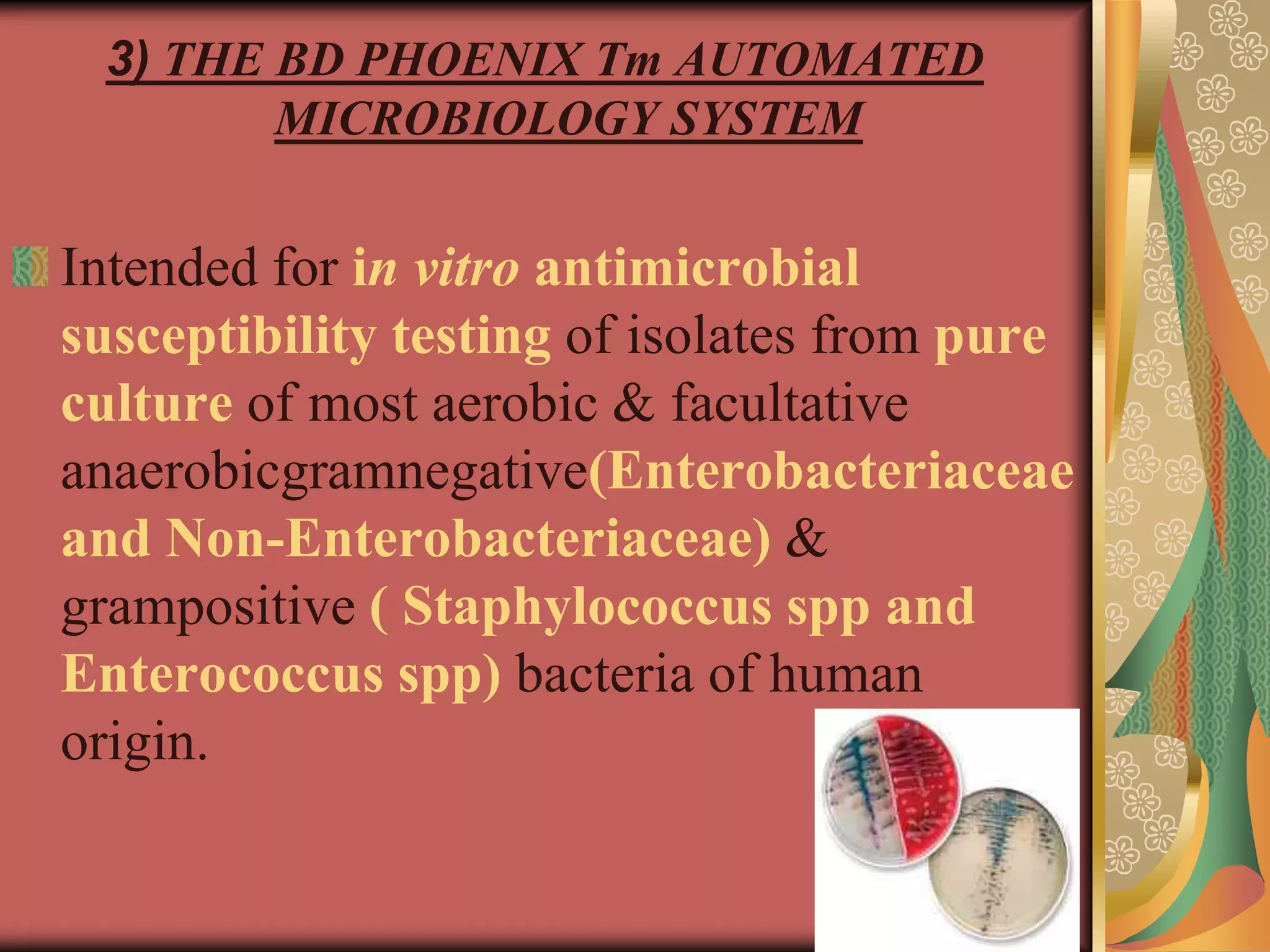 3) THE BD PHOENIX Tm AUTOMATED MICROBIOLOGY SYSTEM

Intended for in vitro antimicrobial susceptibility testing of isolates from pure culture of most aerobic & facultative anaerobicgramnegative(Enterobacteriaceae and Non-Enterobacteriaceae) & grampositive ( Staphylococcus spp and Enterococcus spp) bacteria of human origin.